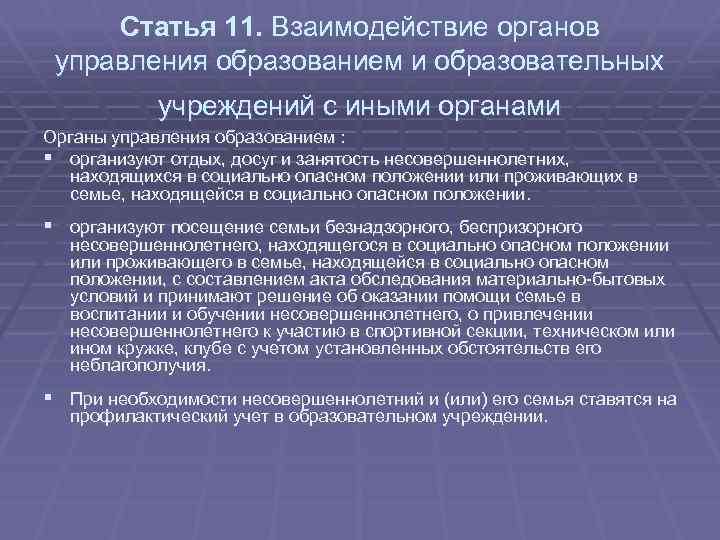 Статья 11. Взаимодействие органов управления образованием и образовательных учреждений с иными органами

Органы управления образованием :

▪ организуют отдых, досуг и занятость несовершеннолетних, находящихся в социально опасном положении или проживающих в семье, находящейся в социально опасном положении.

▪ организуют посещение семьи безнадзорного, беспризорного несовершеннолетнего, находящегося в социально опасном положении или проживающего в семье, находящейся в социально опасном положении, с составлением акта обследования материально-бытовых условий и принимают решение об оказании помощи семье в воспитании и обучении несовершеннолетнего, о привлечении несовершеннолетнего к участию в спортивной секции, техническом или ином кружке, клубе с учетом установленных обстоятельств его неблагополучия.

▪ При необходимости несовершеннолетний и (или) его семья ставятся на профилактический учет в образовательном учреждении.